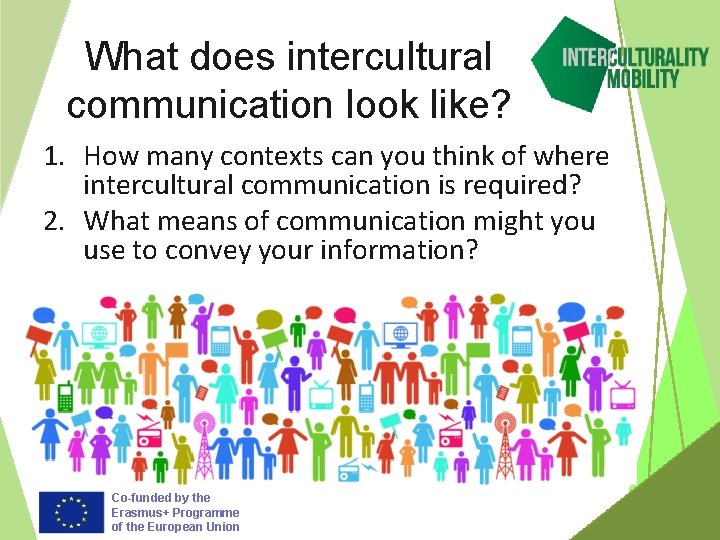 What does intercultural communication look like?

INTERCULTURALITY MOBILITY

1. How many contexts can you think of where intercultural communication is required?
2. What means of communication might you use to convey your information?

Co-funded by the Erasmus+ Programme of the European Union